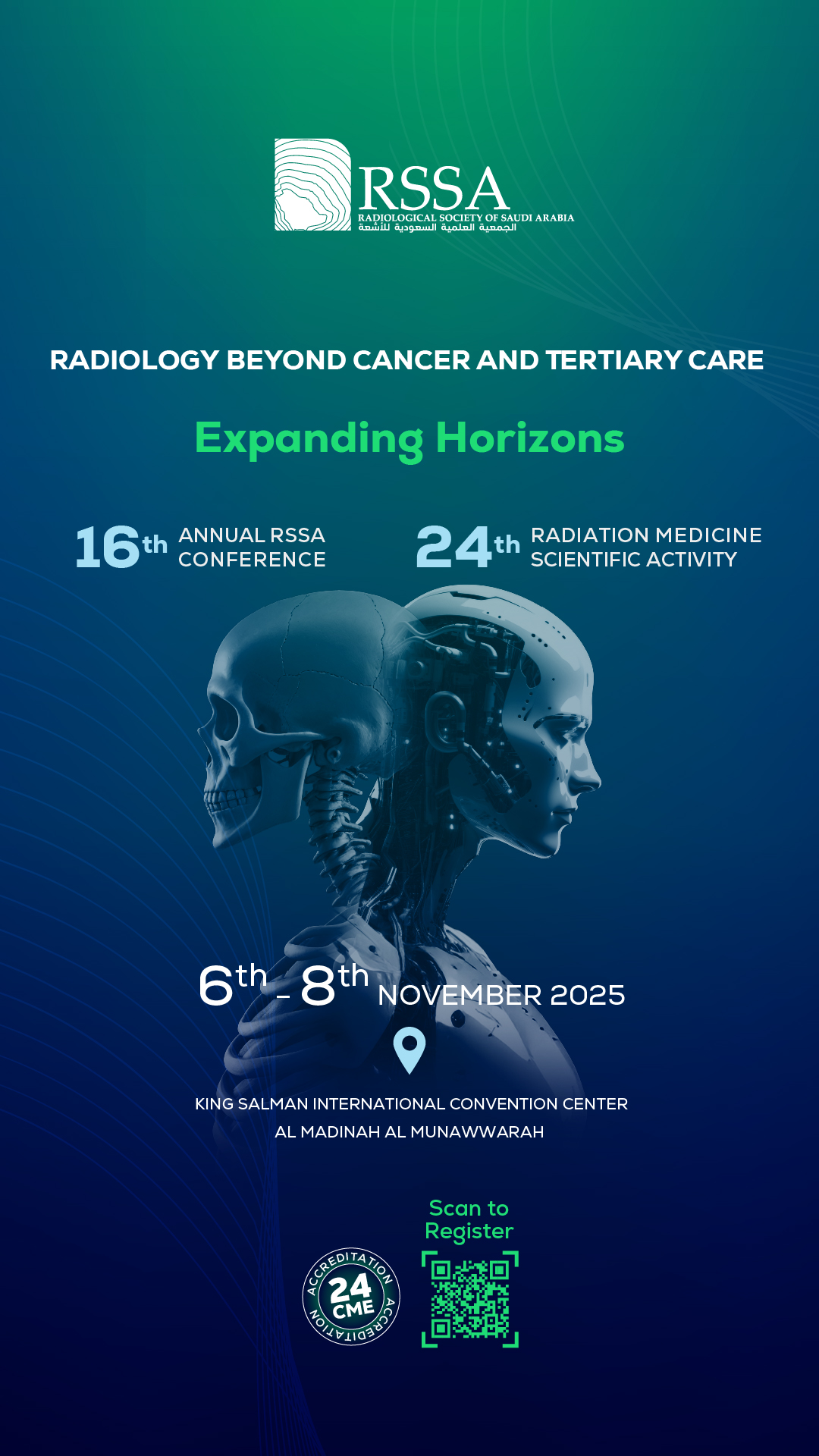 RSSA
RADIOLOGICAL SOCIETY OF SAUDI ARABIA
الجمعية العلمية السعودية للأشعة

RADIOLOGY BEYOND CANCER AND TERTIARY CARE

Expanding Horizons

16th ANNUAL RSSA CONFERENCE

24th RADIATION MEDICINE SCIENTIFIC ACTIVITY

6th - 8th NOVEMBER 2025

KING SALMAN INTERNATIONAL CONVENTION CENTER
AL MADINAH AL MUNAWWARAH

ACCREDITATION 24 CME ACCREDITATION

Scan to Register